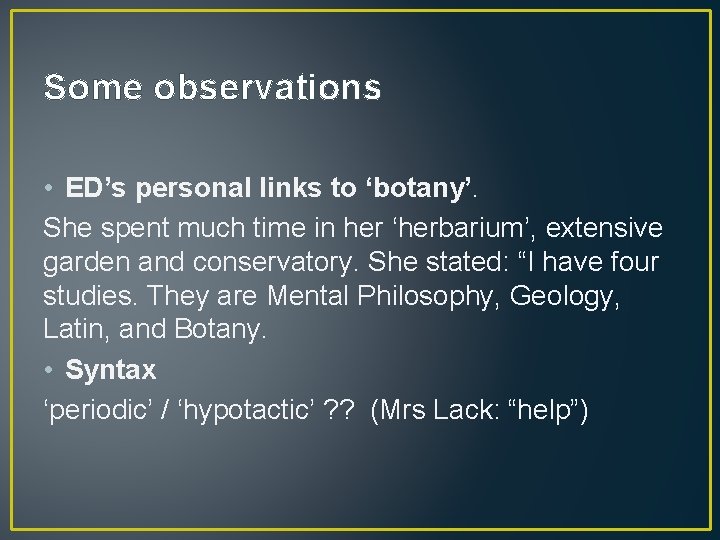 Some observations

• ED’s personal links to ‘botany’.

She spent much time in her ‘herbarium’, extensive garden and conservatory. She stated: “I have four studies. They are Mental Philosophy, Geology, Latin, and Botany.

• Syntax

‘periodic’ / ‘hypotactic’ ?? (Mrs Lack: “help”)